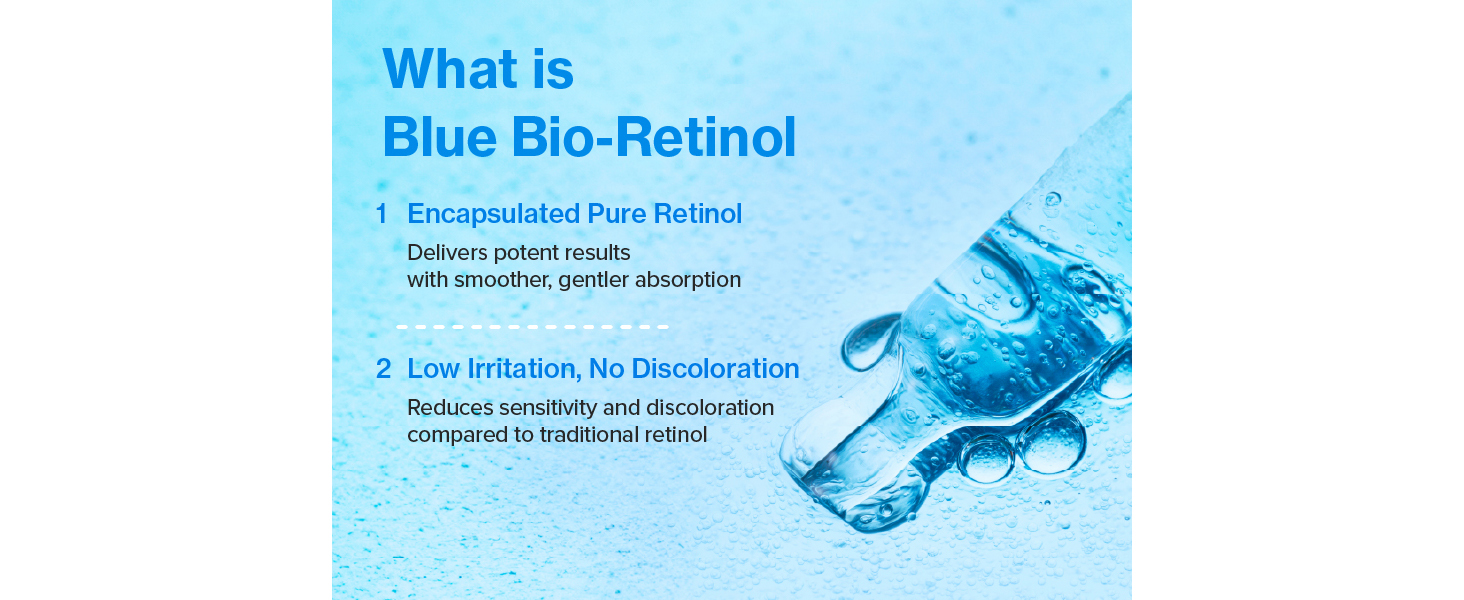 What is
Blue Bio-Retinol

1 Encapsulated Pure Retinol

Delivers potent results with smoother, gentler absorption

2 Low Irritation, No Discoloration

Reduces sensitivity and discoloration compared to traditional retinol